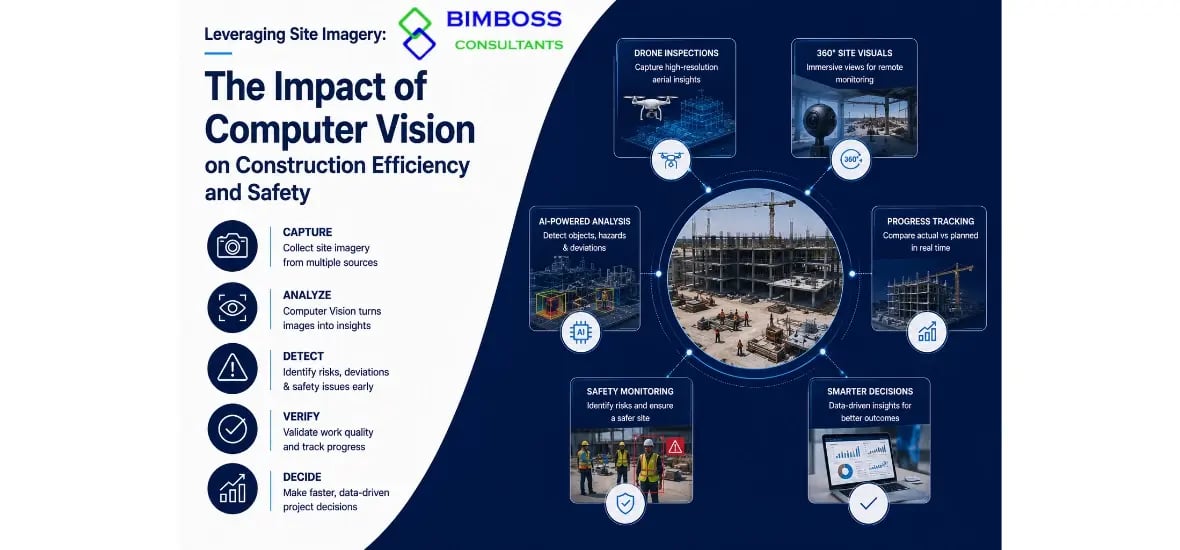 Leveraging Site Imagery:

BIMBOSS
CONSULTANTS

The Impact of Computer Vision on Construction Efficiency and Safety

CAPTURE
Collect site imagery from multiple sources

ANALYZE
Computer Vision turns images into insights

DETECT
Identify risks, deviations & safety issues early

VERIFY
Validate work quality and track progress

DECIDE
Make faster, data-driven project decisions

DRONE INSPECTIONS
Capture high-resolution aerial insights

360° SITE VISUALS
Immersive views for remote monitoring

360°

AI-POWERED ANALYSIS
Detect objects, hazards & deviations

AI

PROGRESS TRACKING
Compare actual vs planned in real time

SAFETY MONITORING
Identify risks and ensure a safer site

SMARTER DECISIONS
Data-driven insights for better outcomes